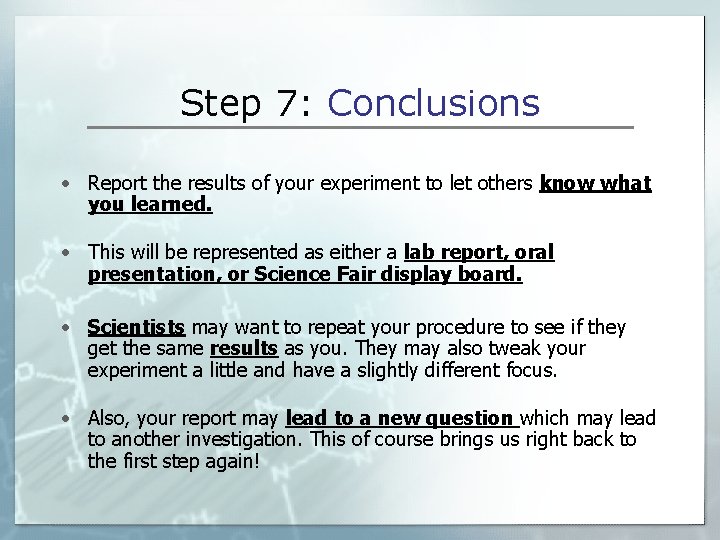 Step 7: Conclusions

• Report the results of your experiment to let others know what you learned.

• This will be represented as either a lab report, oral presentation, or Science Fair display board.

• Scientists may want to repeat your procedure to see if they get the same results as you. They may also tweak your experiment a little and have a slightly different focus.

• Also, your report may lead to a new question which may lead to another investigation. This of course brings us right back to the first step again!